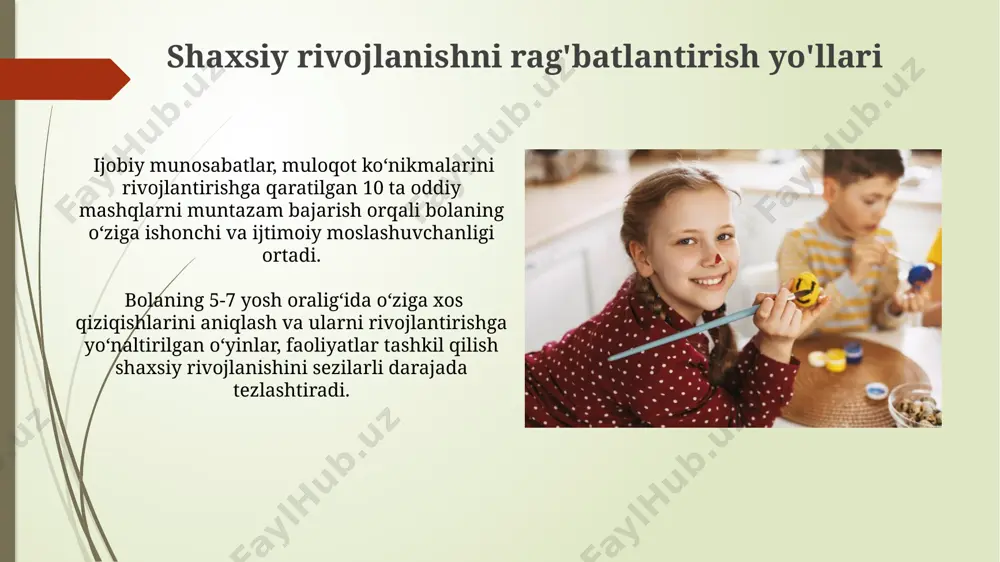 Shaxsiy rivojlanishni rag'batlantirish yo'llari

Ijobiy munosabatlar, muloqot ko‘nikmalarini rivojlantirishga qaratilgan 10 ta oddiy mashqlarni muntazam bajarish orqali bolaning o‘ziga ishonchi va ijtimoiy moslashuvchanligi ortadi.

Bolaning 5-7 yosh oralig‘ida o‘ziga xos qiziqishlarini aniqlash va ularni rivojlantirishga yo‘naltirilgan o‘yinlar, faoliyatlar tashkil qilish shaxsiy rivojlanishini sezilarli darajada tezlashtiradi.

FaylHub.uz
FaylHub.uz
FaylHub.uz
FaylHub.uz
FaylHub.uz
FaylHub.uz